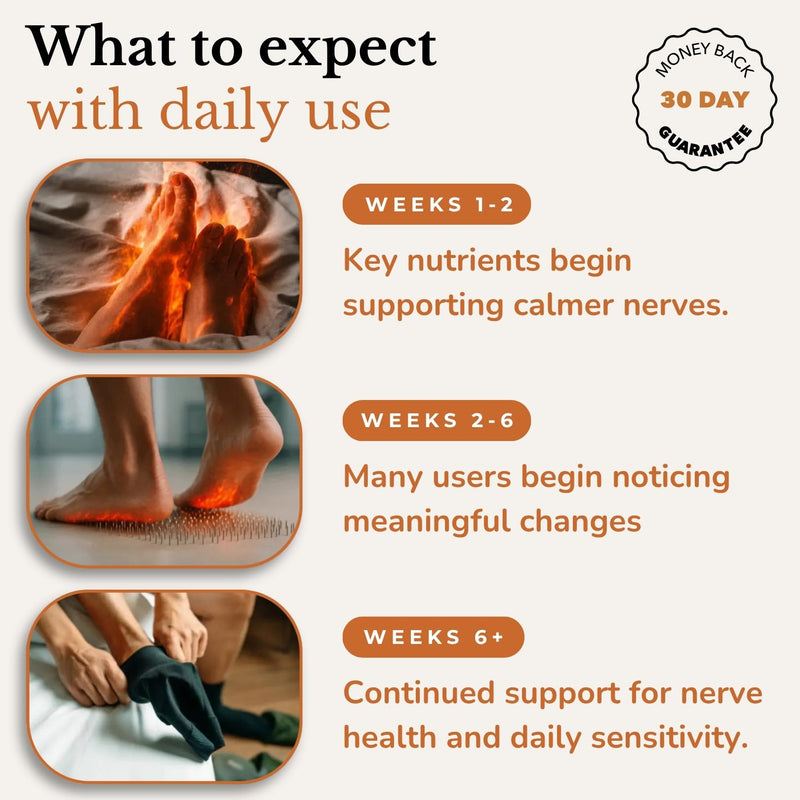 What to expect
with daily use

MONEY BACK
30 DAY
GUARANTEE

WEEKS 1-2

Key nutrients begin supporting calmer nerves.

WEEKS 2-6

Many users begin noticing meaningful changes

WEEKS 6+

Continued support for nerve health and daily sensitivity.